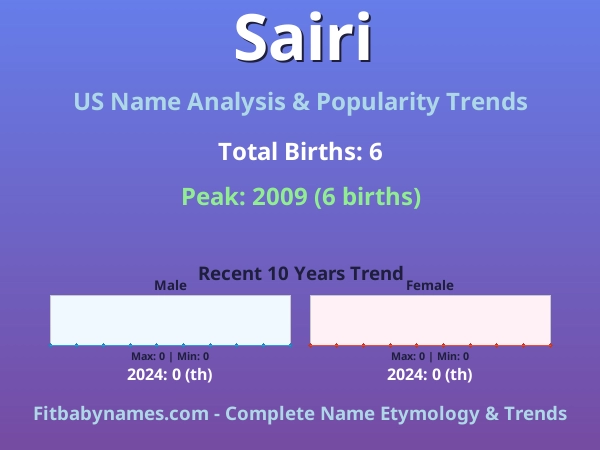 Sairi

US Name Analysis & Popularity Trends

Total Births: 6

Peak: 2009 (6 births)

Recent 10 Years Trend

Male

Max: 0 | Min: 0

2024: 0 (th)

Female

Max: 0 | Min: 0

2024: 0 (th)

Fitbabynames.com - Complete Name Etymology & Trends